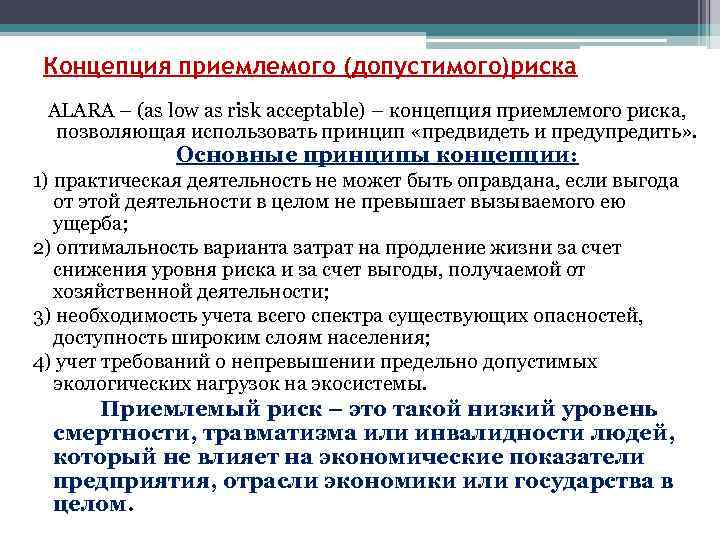 Концепция приемлемого (допустимого)риска

ALARA – (as low as risk acceptable) – концепция приемлемого риска, позволяющая использовать принцип «предвидеть и предупредить».

Основные принципы концепции:

1) практическая деятельность не может быть оправдана, если выгода от этой деятельности в целом не превышает вызываемого ею ущерба;

2) оптимальность варианта затрат на продление жизни за счет снижения уровня риска и за счет выгоды, получаемой от хозяйственной деятельности;

3) необходимость учета всего спектра существующих опасностей, доступность широким слоям населения;

4) учет требований о непревышении предельно допустимых экологических нагрузок на экосистемы.

Приемлемый риск – это такой низкий уровень смертности, травматизма или инвалидности людей, который не влияет на экономические показатели предприятия, отрасли экономики или государства в целом.